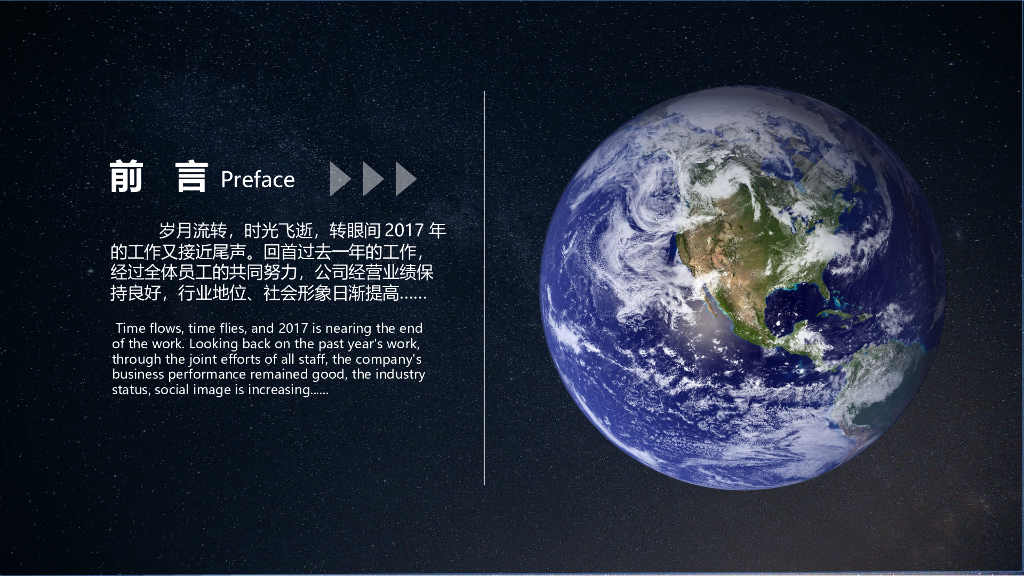 前 言 Preface

岁月流转，时光飞逝，转眼间 2017 年的工作又接近尾声。回首过去一年的工作，经过全体员工的共同努力，公司经营业绩保持良好，行业地位、社会形象日渐提高……

Time flows, time flies, and 2017 is nearing the end of the work. Looking back on the past year's work, through the joint efforts of all staff, the company's business performance remained good, the industry status, social image is increasing......